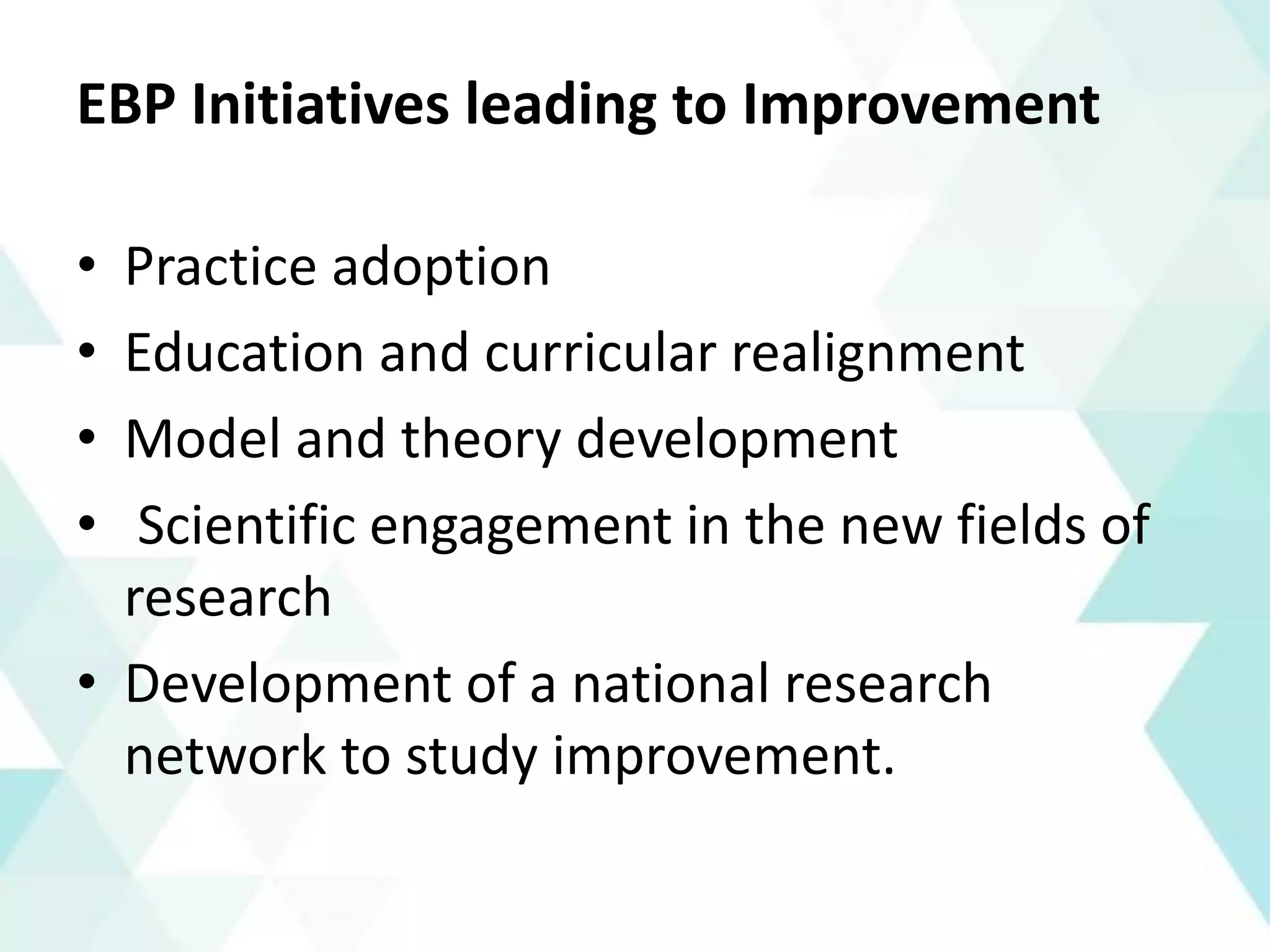 EBP Initiatives leading to Improvement

• Practice adoption
• Education and curricular realignment
• Model and theory development
• Scientific engagement in the new fields of research
• Development of a national research network to study improvement.